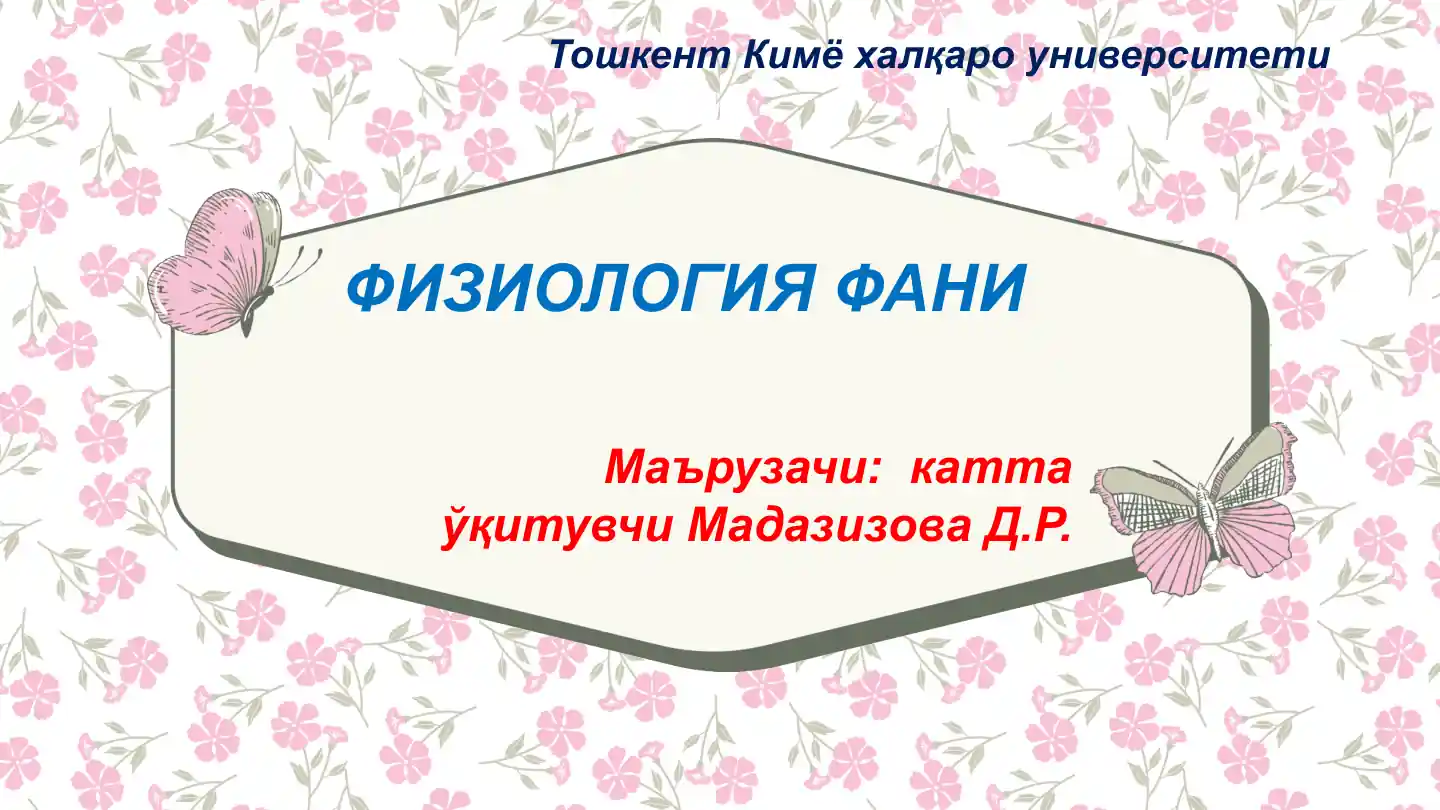 Тошкент Кимё халқаро университети

ФИЗИОЛОГИЯ ФАНИ

Маърузачи: катта ўқитувчи Мадазизова Д.Р.